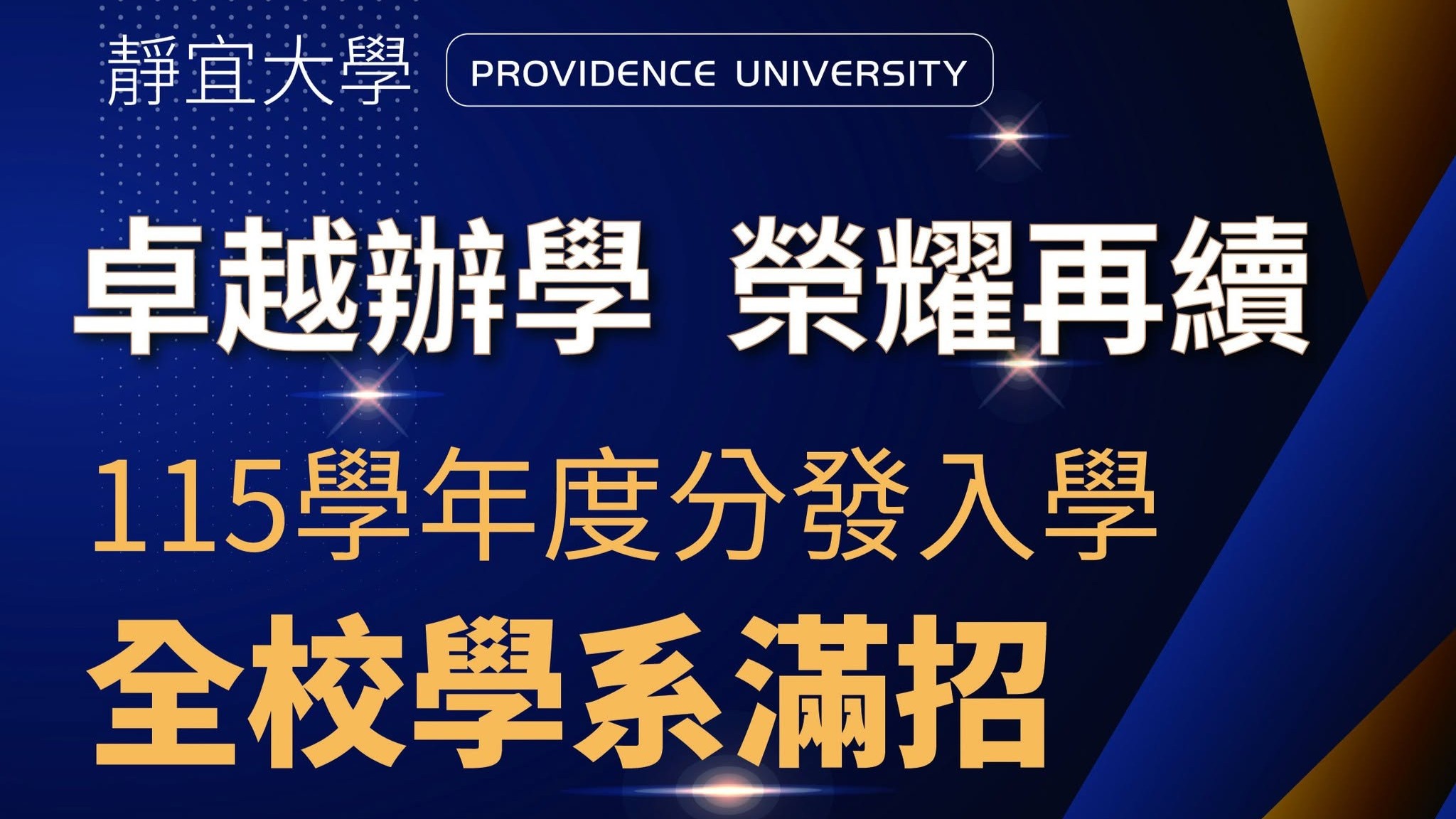 靜宜大學 PROVIDENCE UNIVERSITY

卓越辦學 榮耀再續

115學年度分發入學

全校學系滿招